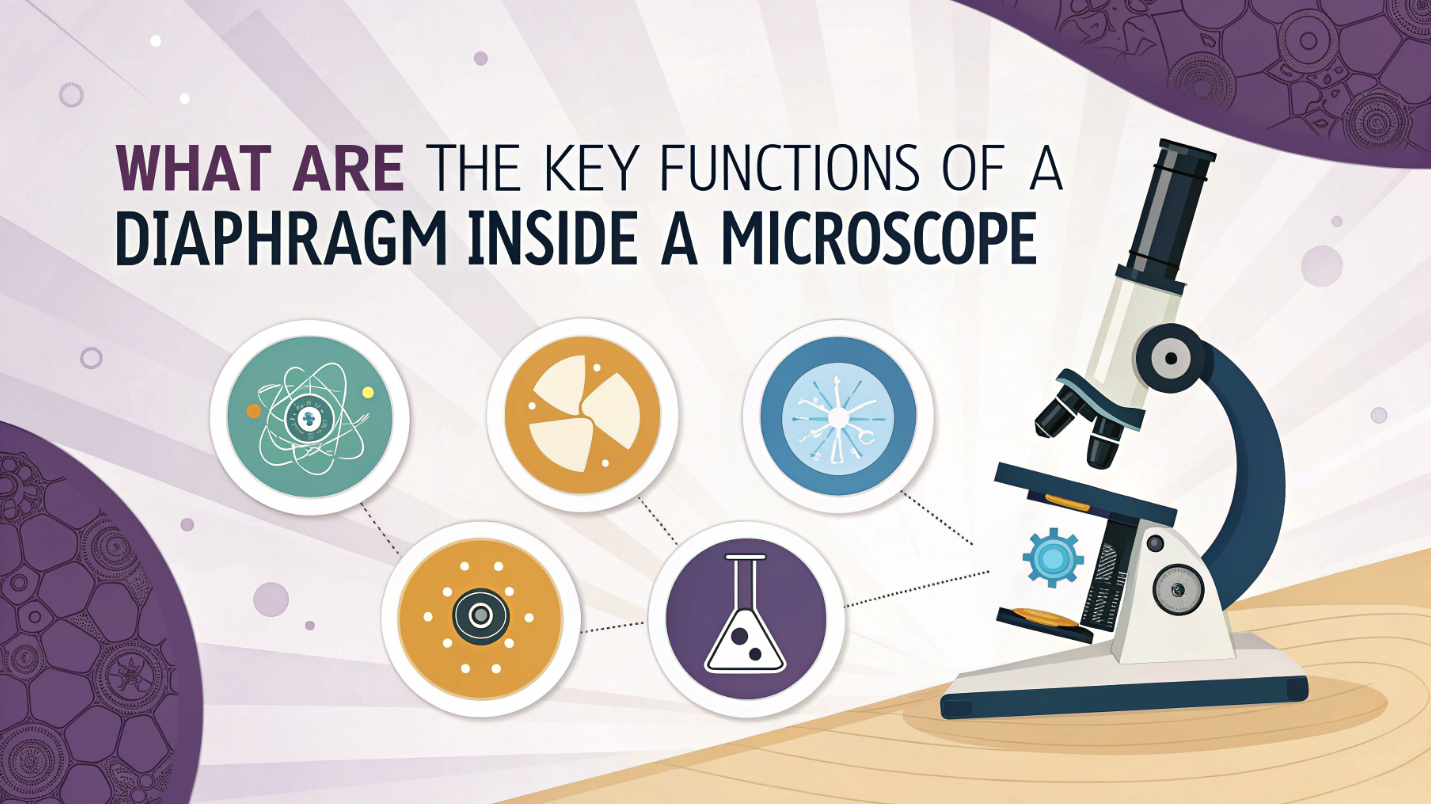 WHAT ARE THE KEY FUNCTIONS OF A DIAPHRAGM INSIDE A MICROSCOPE